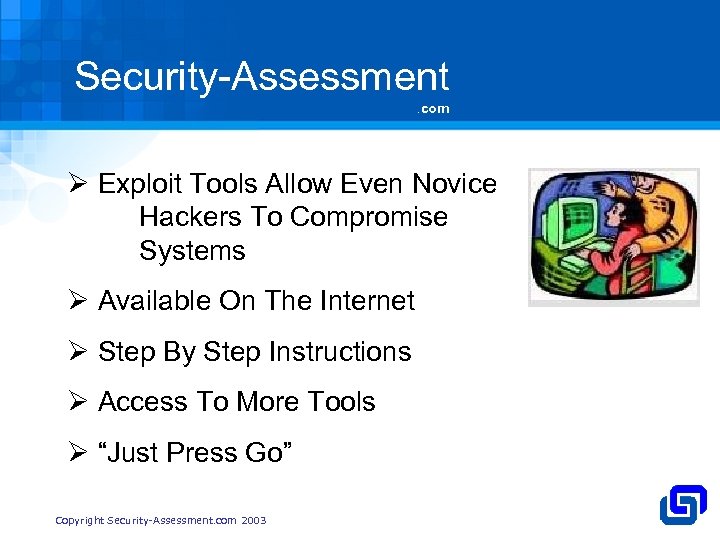 Security-Assessment
.com

➢ Exploit Tools Allow Even Novice Hackers To Compromise Systems

➢ Available On The Internet

➢ Step By Step Instructions

➢ Access To More Tools

➢ “Just Press Go”

Copyright Security-Assessment.com 2003